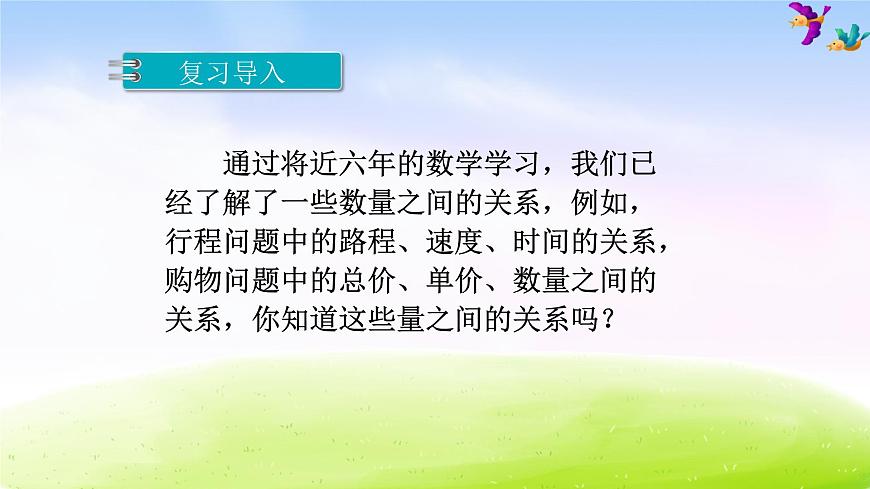 复习导入

通过将近六年的数学学习，我们已经了解了一些数量之间的关系，例如，行程问题中的路程、速度、时间的关系，购物问题中的总价、单价、数量之间的关系，你知道这些量之间的关系吗？